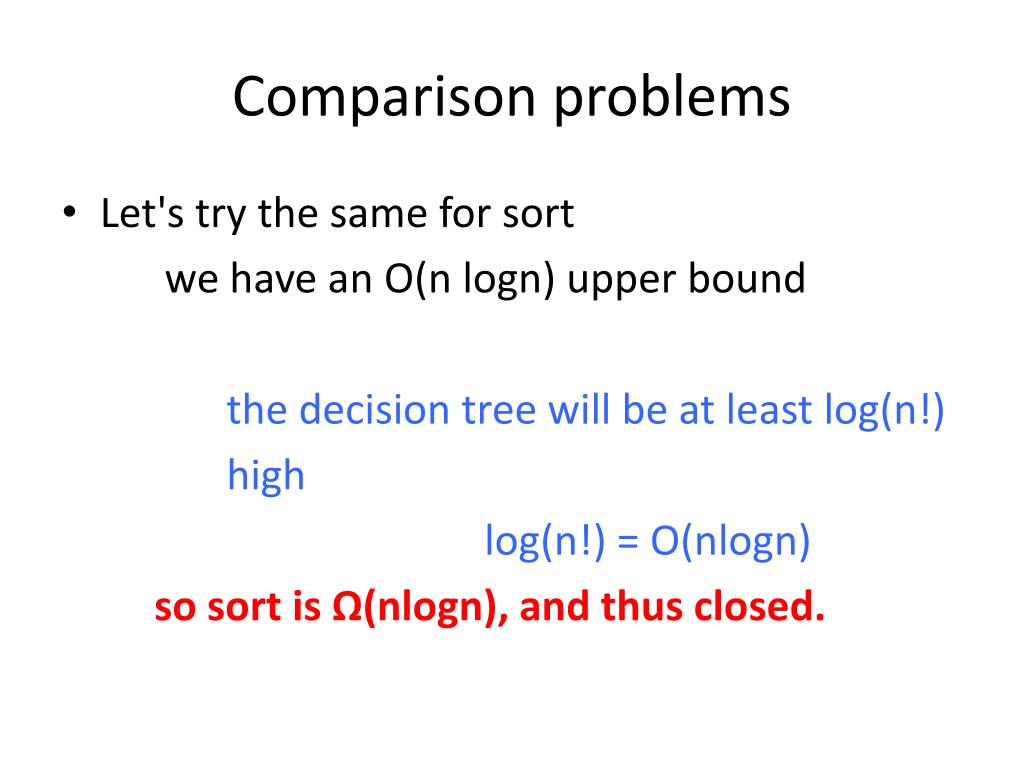 Comparison problems

• Let's try the same for sort
we have an O(n logn) upper bound

the decision tree will be at least log(n!) high
log(n!) = O(nlogn)
so sort is Ω(nlogn), and thus closed.